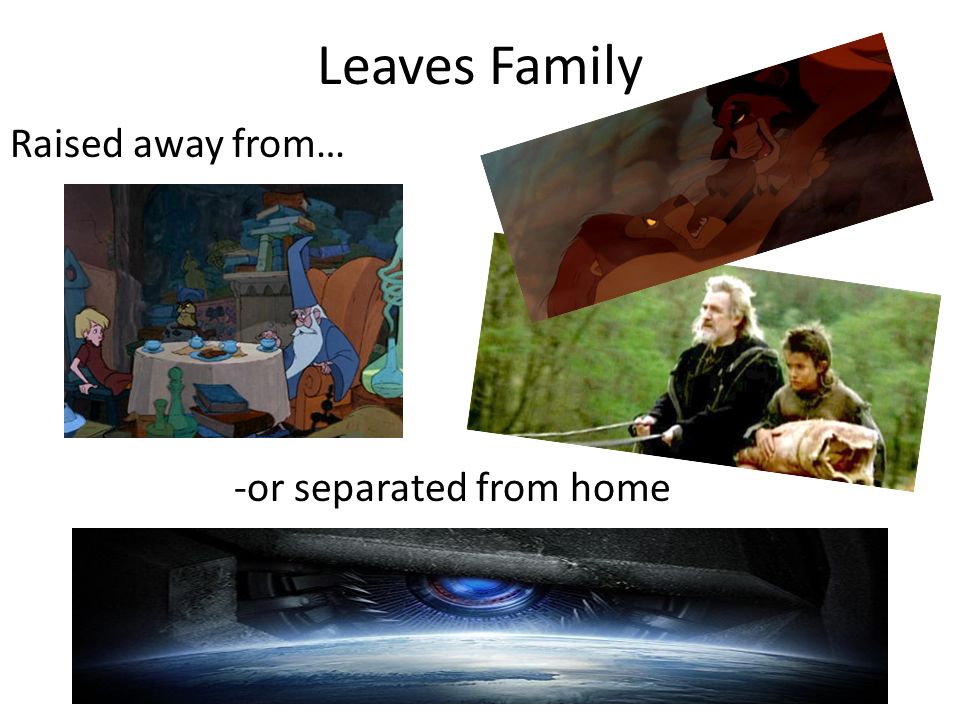 Leaves Family

Raised away from…

-or separated from home